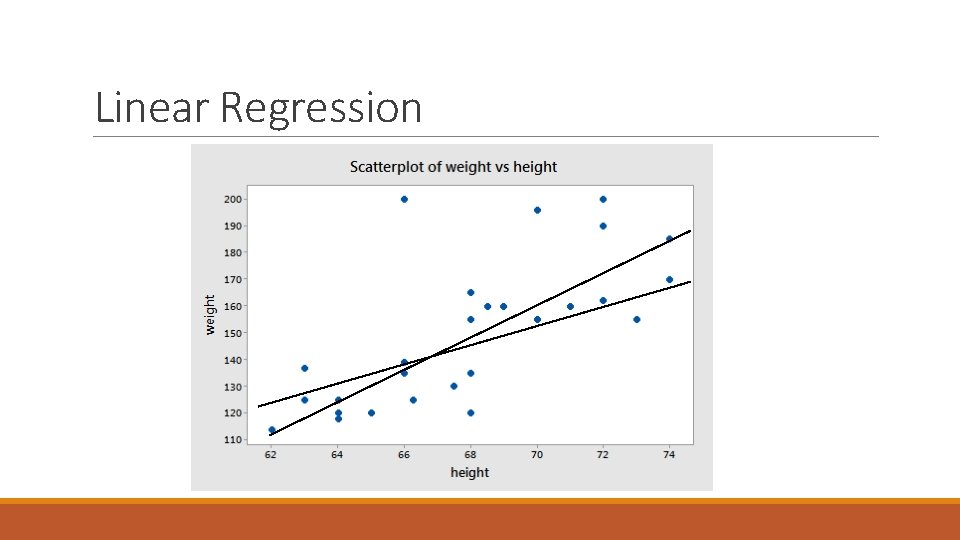 Linear Regression

Scatterplot of weight vs height

weight

200
190
180
170
160
150
140
130
120
110

62 64 66 68 70 72 74

height